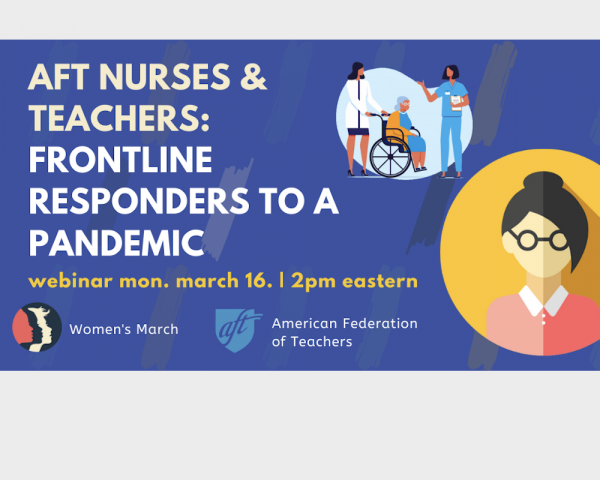 AFT NURSES & TEACHERS: FRONTLINE RESPONDERS TO A PANDEMIC

webinar mon. march 16. | 2pm eastern

Women's March

aft

American Federation of Teachers